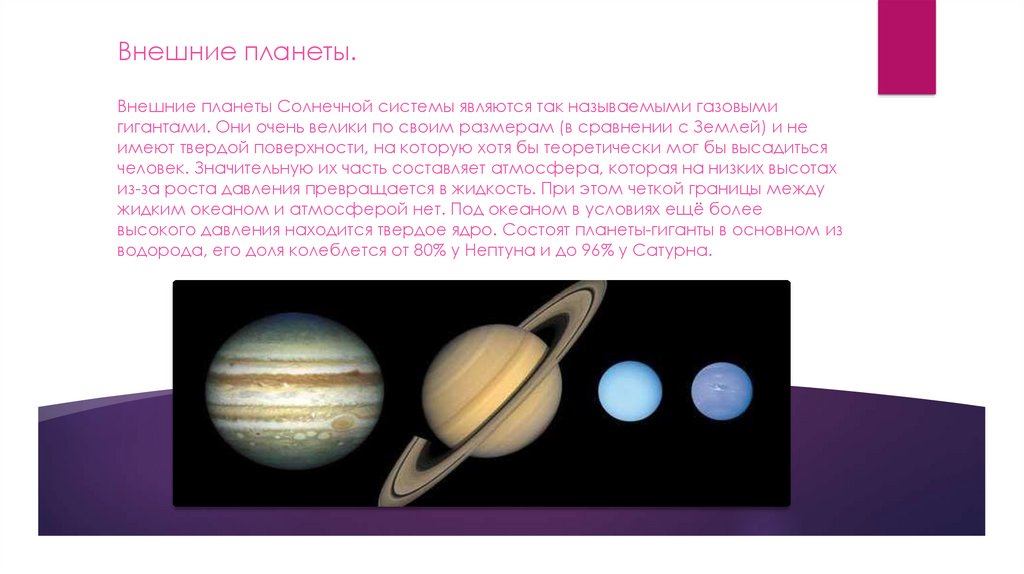 Внешние планеты.

Внешние планеты Солнечной системы являются так называемыми газовыми гигантами. Они очень велики по своим размерам (в сравнении с Землей) и не имеют твердой поверхности, на которую хотя бы теоретически мог бы высадиться человек. Значительную их часть составляет атмосфера, которая на низких высотах из-за роста давления превращается в жидкость. При этом четкой границы между жидким океаном и атмосферой нет. Под океаном в условиях ещё более высокого давления находится твердое ядро. Состоят планеты-гиганты в основном из водорода, его доля колеблется от 80% у Нептуна и до 96% у Сатурна.